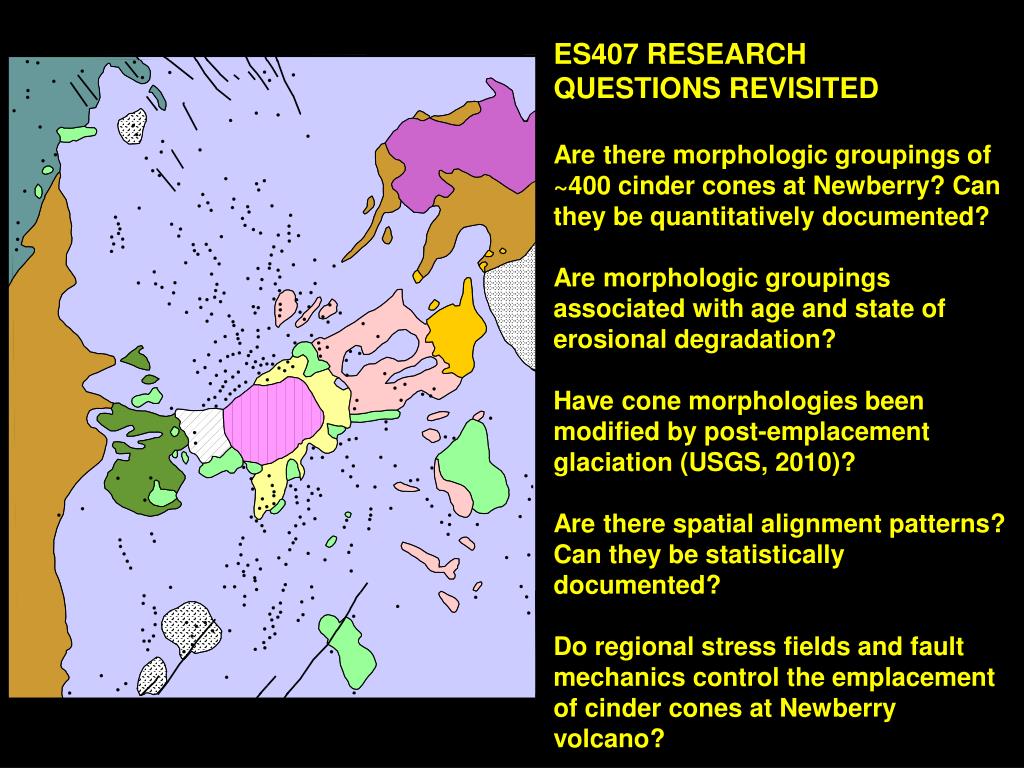 ES407 RESEARCH QUESTIONS REVISITED

Are there morphologic groupings of ~400 cinder cones at Newberry? Can they be quantitatively documented?

Are morphologic groupings associated with age and state of erosional degradation?

Have cone morphologies been modified by post-emplacement glaciation (USGS, 2010)?

Are there spatial alignment patterns? Can they be statistically documented?

Do regional stress fields and fault mechanics control the emplacement of cinder cones at Newberry volcano?